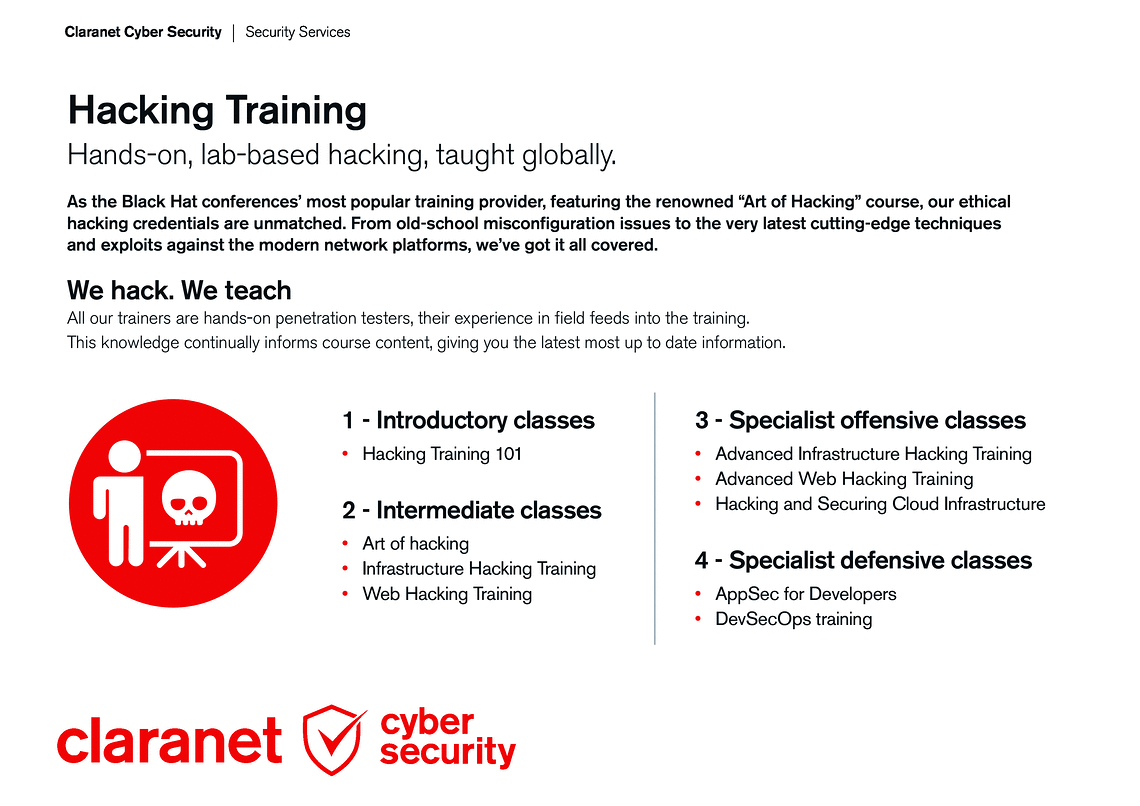 Claranet Cyber Security | Security Services

Hacking Training

Hands-on, lab-based hacking, taught globally.

As the Black Hat conferences' most popular training provider, featuring the renowned "Art of Hacking" course, our ethical hacking credentials are unmatched. From old-school misconfiguration issues to the very latest cutting-edge techniques and exploits against the modern network platforms, we've got it all covered.

We hack. We teach

All our trainers are hands-on penetration testers, their experience in field feeds into the training.
This knowledge continually informs course content, giving you the latest most up to date information.

1 - Introductory classes

• Hacking Training 101

2 - Intermediate classes

• Art of hacking
• Infrastructure Hacking Training
• Web Hacking Training

3 - Specialist offensive classes

• Advanced Infrastructure Hacking Training
• Advanced Web Hacking Training
• Hacking and Securing Cloud Infrastructure

4 - Specialist defensive classes

• AppSec for Developers
• DevSecOps training

claranet cyber security